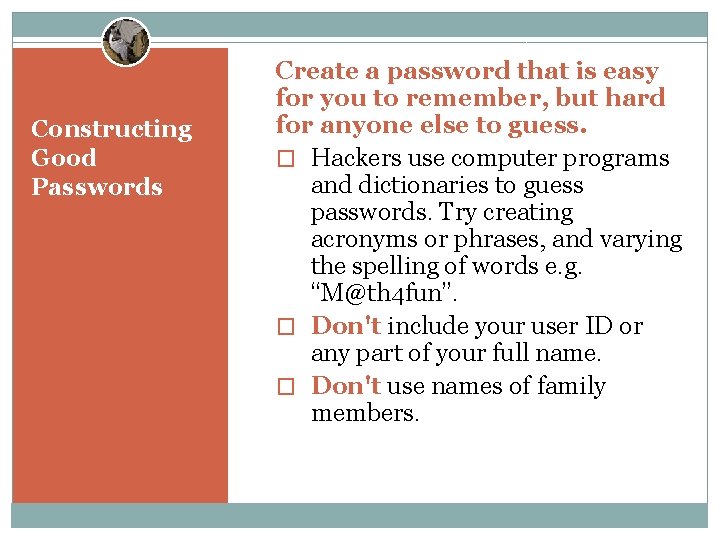 Constructing Good Passwords

Create a password that is easy for you to remember, but hard for anyone else to guess.

□ Hackers use computer programs and dictionaries to guess passwords. Try creating acronyms or phrases, and varying the spelling of words e.g. “M@th4fun”.

□ Don't include your user ID or any part of your full name.

□ Don't use names of family members.